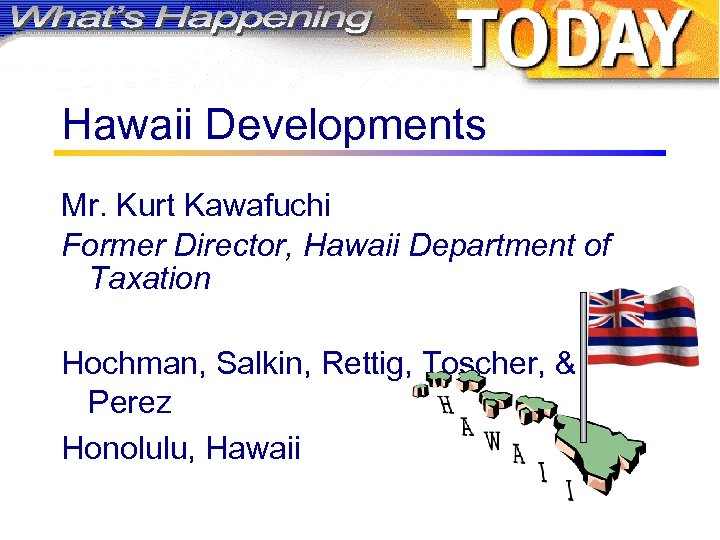 What's Happening TODAY

Hawaii Developments

Mr. Kurt Kawafuchi

Former Director, Hawaii Department of Taxation

Hochman, Salkin, Rettig, Toscher, & Perez

Honolulu, Hawaii

HAWAII